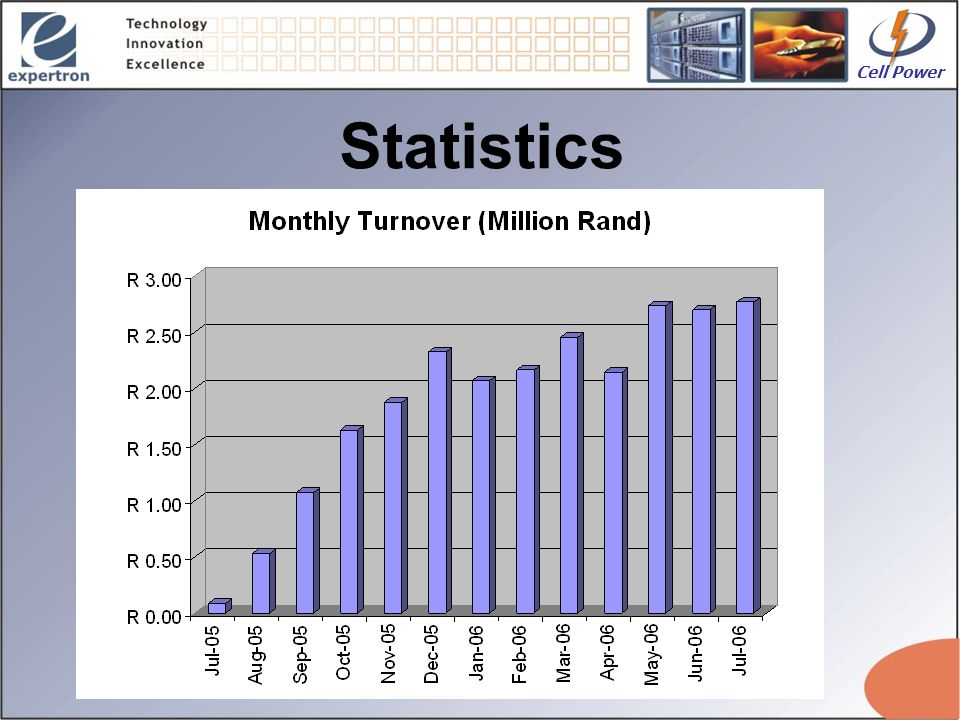 expertron

Technology
Innovation
Excellence

Cell Power

Statistics

Monthly Turnover (Million Rand)

R 3.00
R 2.50
R 2.00
R 1.50
R 1.00
R 0.50
R 0.00

Jul-05
Aug-05
Sep-05
Oct-05
Nov-05
Dec-05
Jan-06
Feb-06
Mar-06
Apr-06
May-06
Jun-06
Jul-06